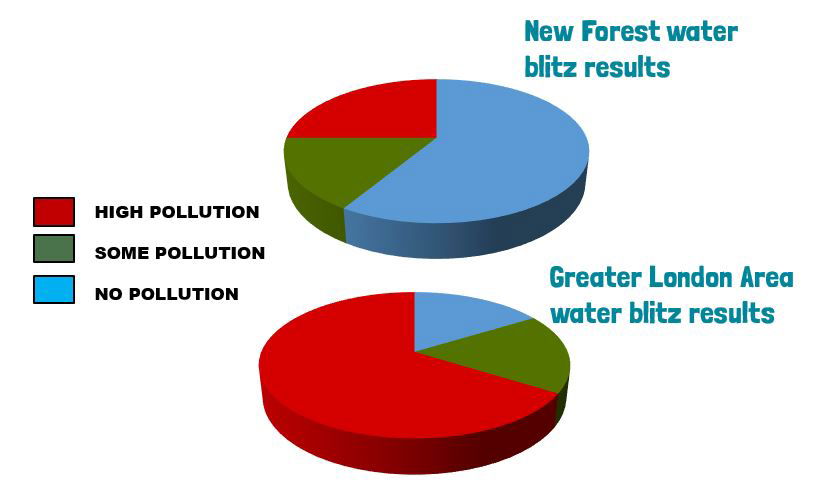 New Forest water blitz results

HIGH POLLUTION

SOME POLLUTION

NO POLLUTION

Greater London Area water blitz results